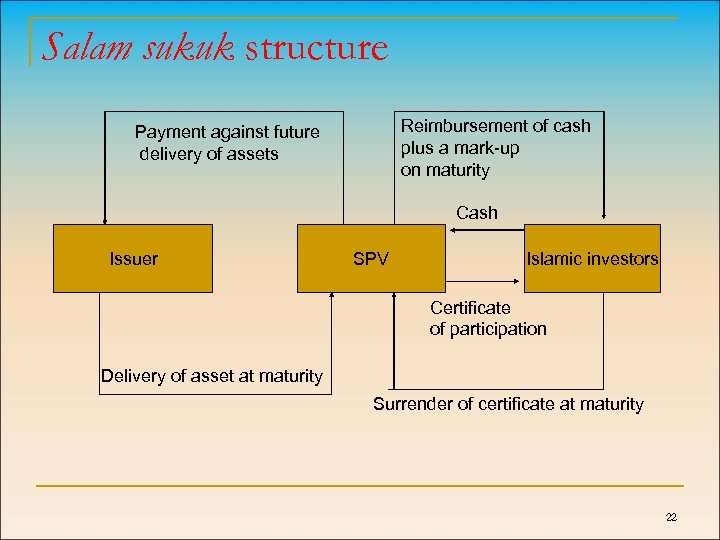 Salam sukuk structure

Payment against future delivery of assets

Reimbursement of cash plus a mark-up on maturity

Cash

Issuer

SPV

Islamic investors

Certificate of participation

Delivery of asset at maturity

Surrender of certificate at maturity

22